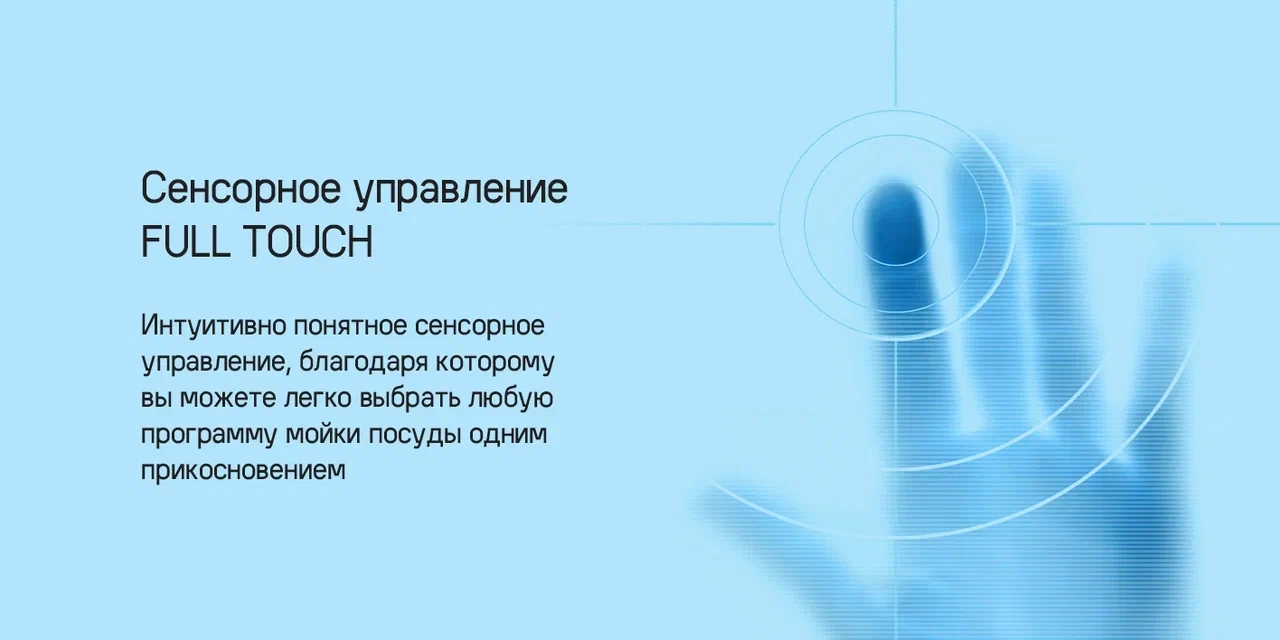 Сенсорное управление
FULL TOUCH

Интуитивно понятное сенсорное управление, благодаря которому вы можете легко выбрать любую программу мойки посуды одним прикосновением